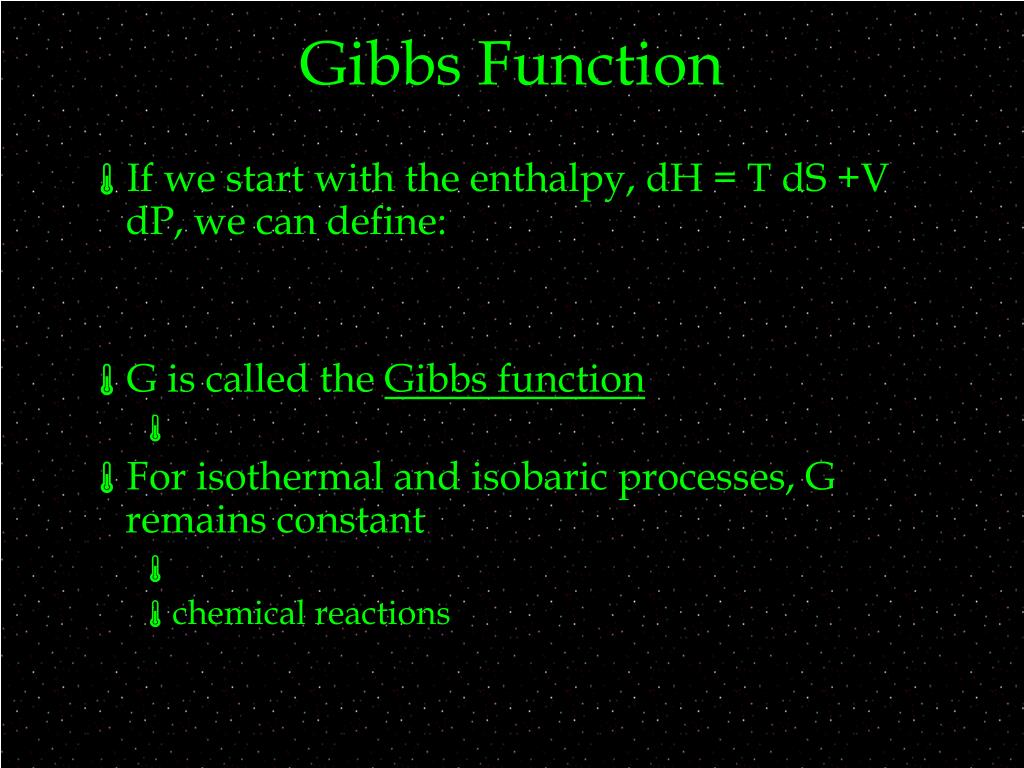 Gibbs Function

If we start with the enthalpy, dH = T dS +V dP, we can define:

G is called the Gibbs function

For isothermal and isobaric processes, G remains constant

chemical reactions